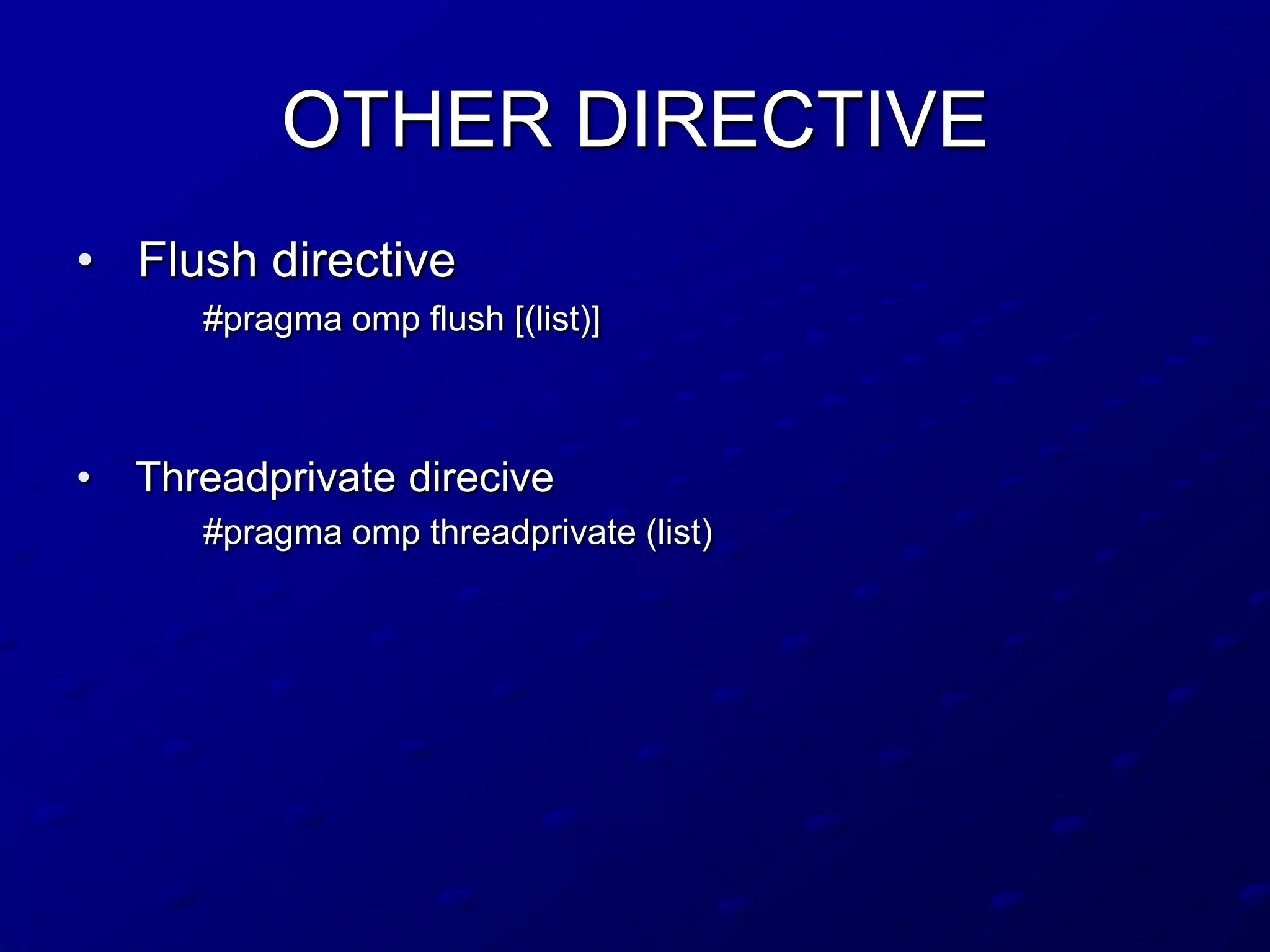 OTHER DIRECTIVE

• Flush directive

#pragma omp flush [(list)]

• Threadprivate direcive

#pragma omp threadprivate (list)